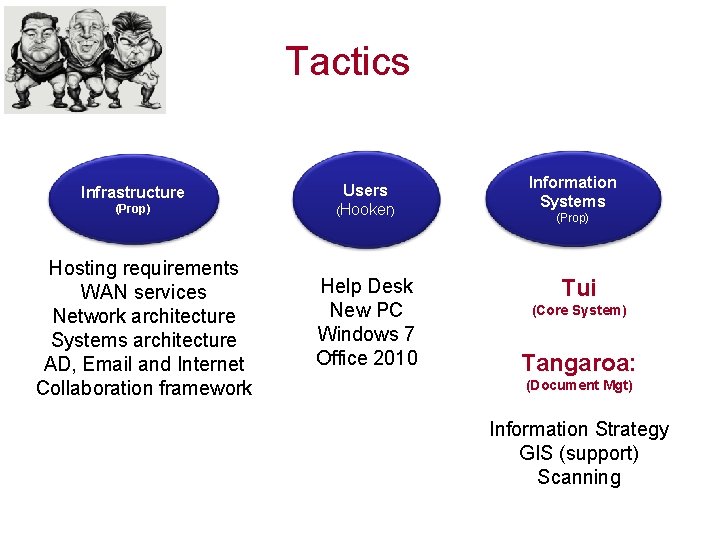 Tactics

Infrastructure
(Prop)

Hosting requirements
WAN services
Network architecture
Systems architecture
AD, Email and Internet
Collaboration framework

Users
(Hooker)

Help Desk
New PC
Windows 7
Office 2010

Information Systems
(Prop)

Tui
(Core System)

Tangaroa:
(Document Mgt)

Information Strategy
GIS (support)
Scanning